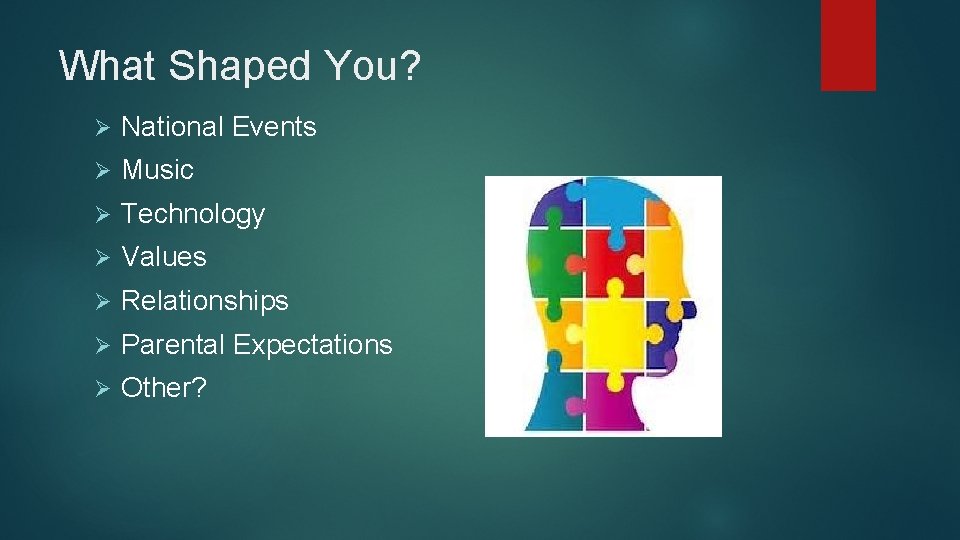 What Shaped You?

➢ National Events
➢ Music
➢ Technology
➢ Values
➢ Relationships
➢ Parental Expectations
➢ Other?